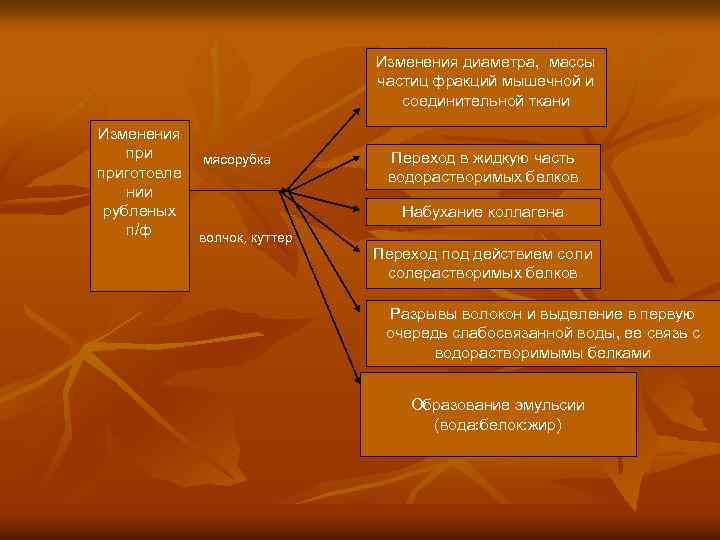 Изменения при приготовлении рубленых п/ф

мясорубка

волчок, куттер

Изменения диаметра, массы частиц фракций мышечной и соединительной ткани

Переход в жидкую часть водорастворимых белков

Набухание коллагена

Переход под действием соли солерастворимых белков

Разрывы волокон и выделение в первую очередь слабосвязанной воды, ее связь с водорастворимымы белками

Образование эмульсии (вода:белок:жир)